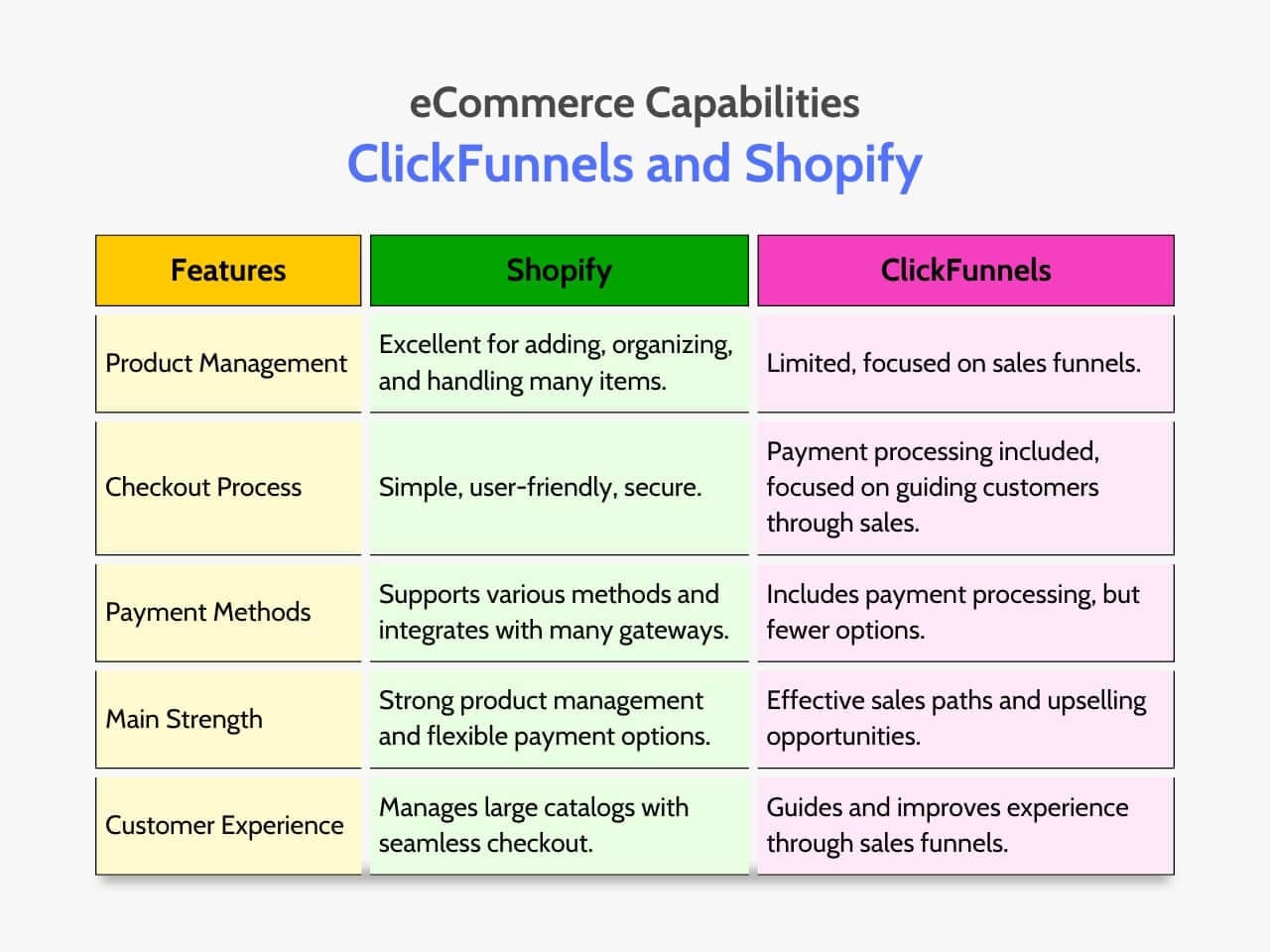 eCommerce Capabilities
ClickFunnels and Shopify

| Features | Shopify | ClickFunnels |
|---|---|---|
| Product Management | Excellent for adding, organizing, and handling many items. | Limited, focused on sales funnels. |
| Checkout Process | Simple, user-friendly, secure. | Payment processing included, focused on guiding customers through sales. |
| Payment Methods | Supports various methods and integrates with many gateways. | Includes payment processing, but fewer options. |
| Main Strength | Strong product management and flexible payment options. | Effective sales paths and upselling opportunities. |
| Customer Experience | Manages large catalogs with seamless checkout. | Guides and improves experience through sales funnels. |